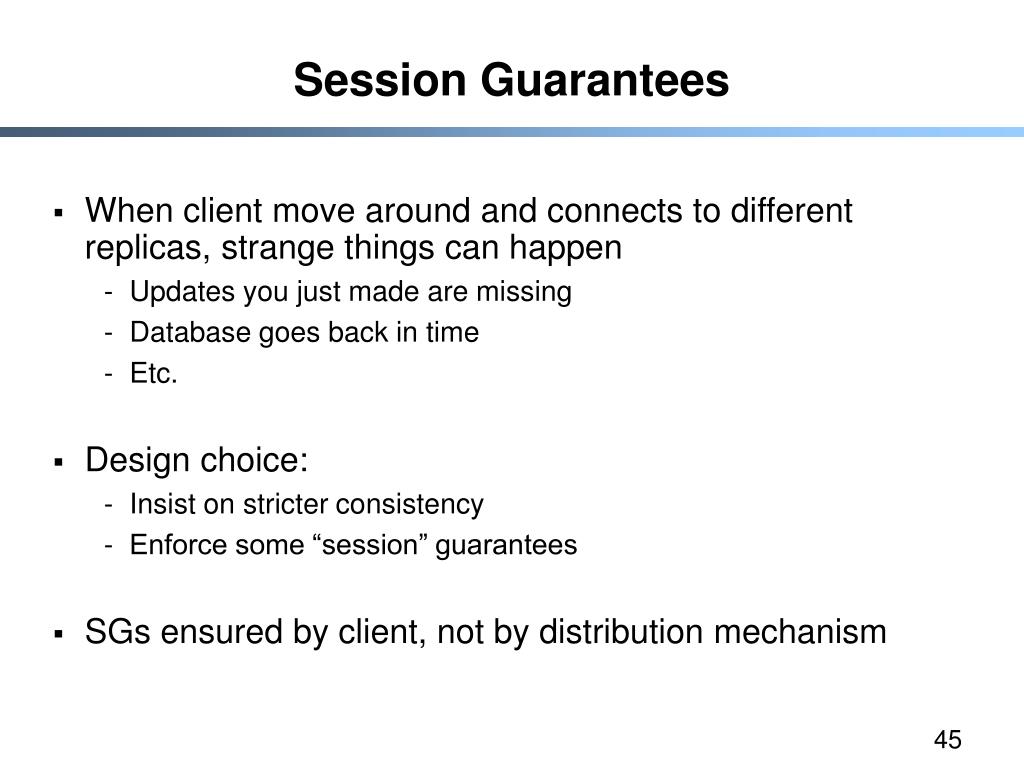 Session Guarantees

▪ When client move around and connects to different replicas, strange things can happen
- Updates you just made are missing
- Database goes back in time
- Etc.

▪ Design choice:
- Insist on stricter consistency
- Enforce some “session” guarantees

▪ SGs ensured by client, not by distribution mechanism

45